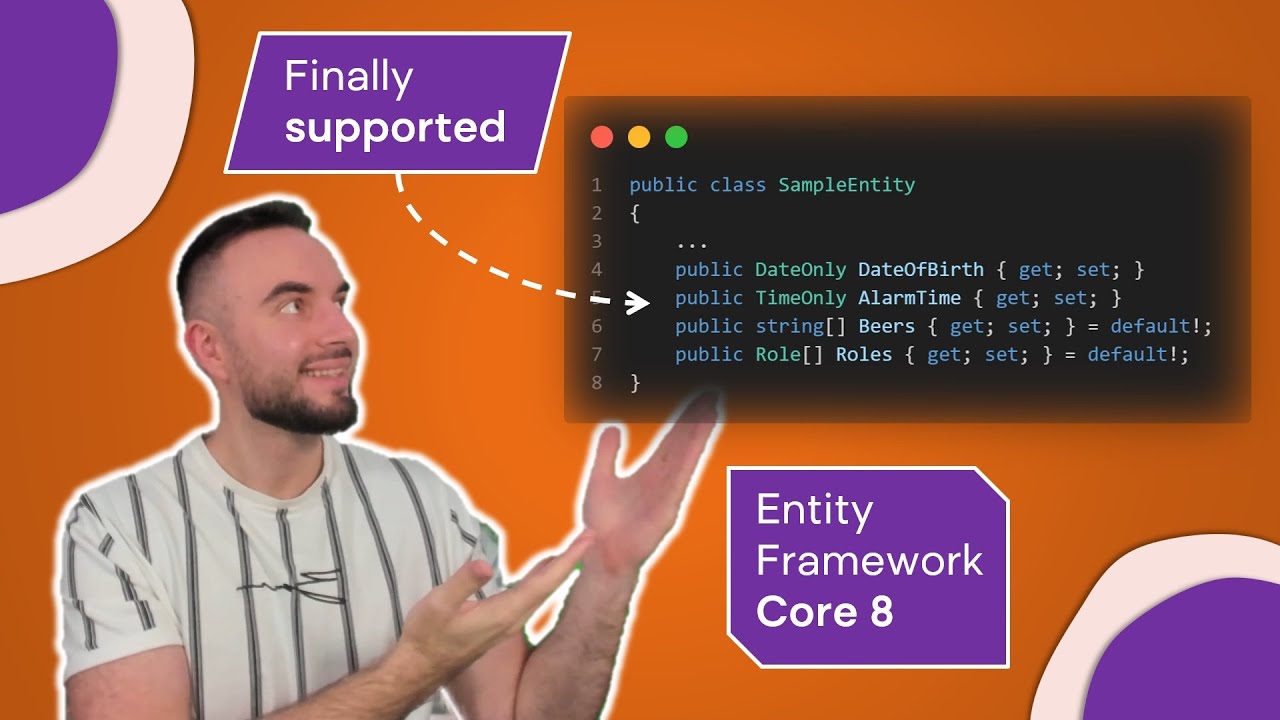 Finally supported

1 public class SampleEntity
2 {
3     ...
4     public DateOnly DateOfBirth { get; set; }
5     public TimeOnly AlarmTime { get; set; }
6     public string[] Beers { get; set; } = default!;
7     public Role[] Roles { get; set; } = default!;
8 }

Entity Framework Core 8